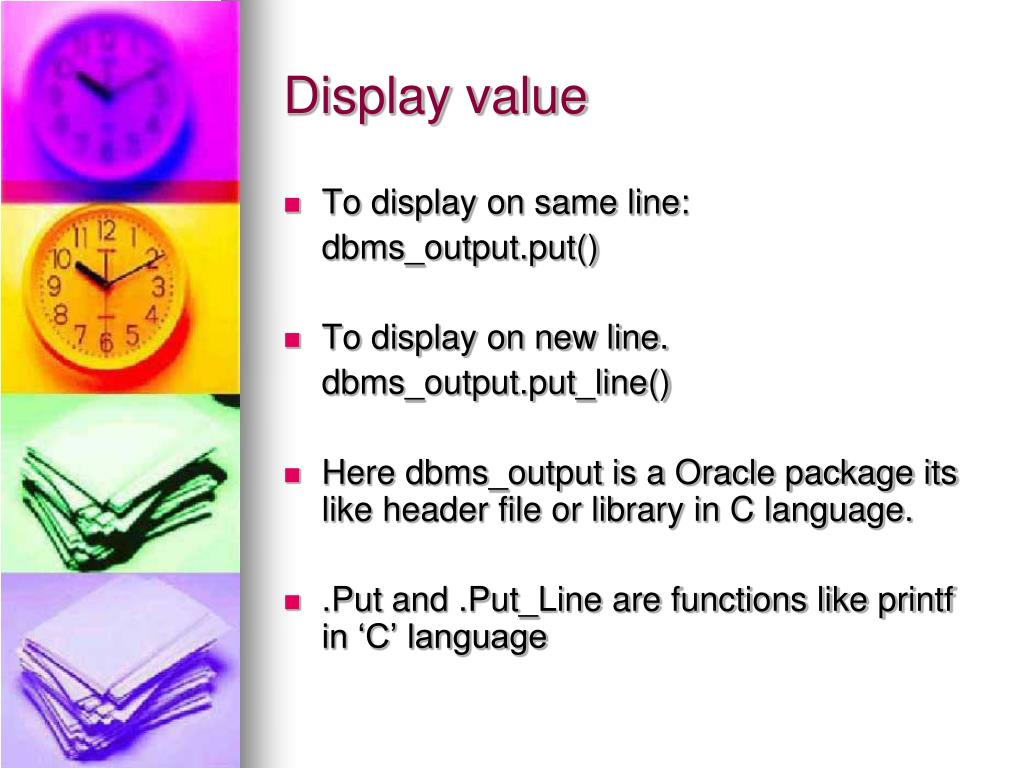 Display value

To display on same line:
dbms_output.put()

To display on new line.
dbms_output.put_line()

Here dbms_output is a Oracle package its like header file or library in C language.

.Put and .Put_Line are functions like printf in ‘C’ language